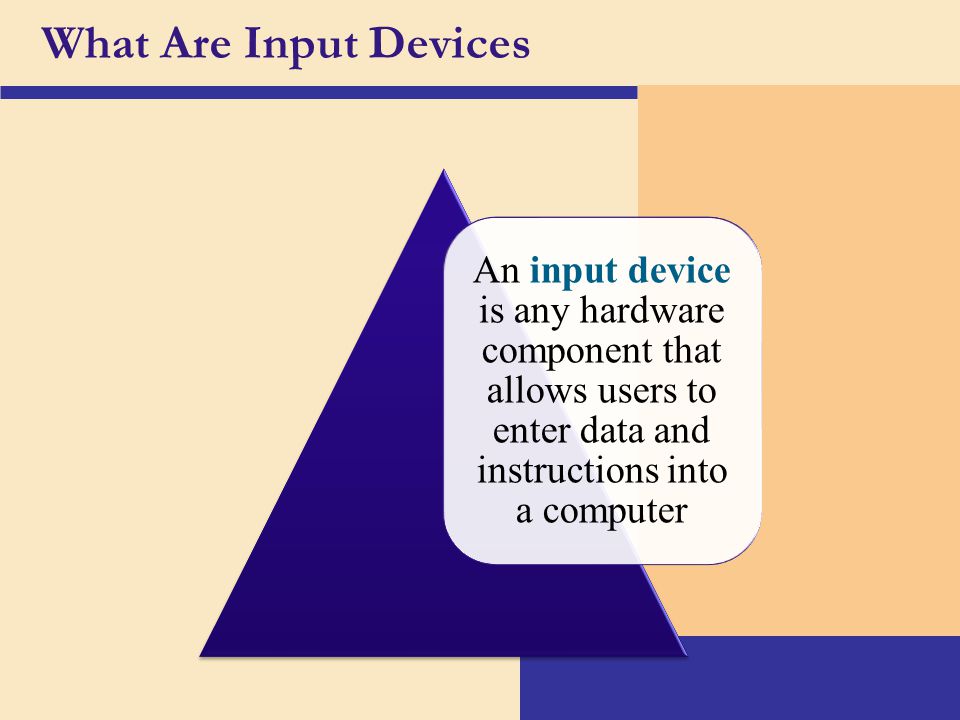 What Are Input Devices

An input device is any hardware component that allows users to enter data and instructions into a computer